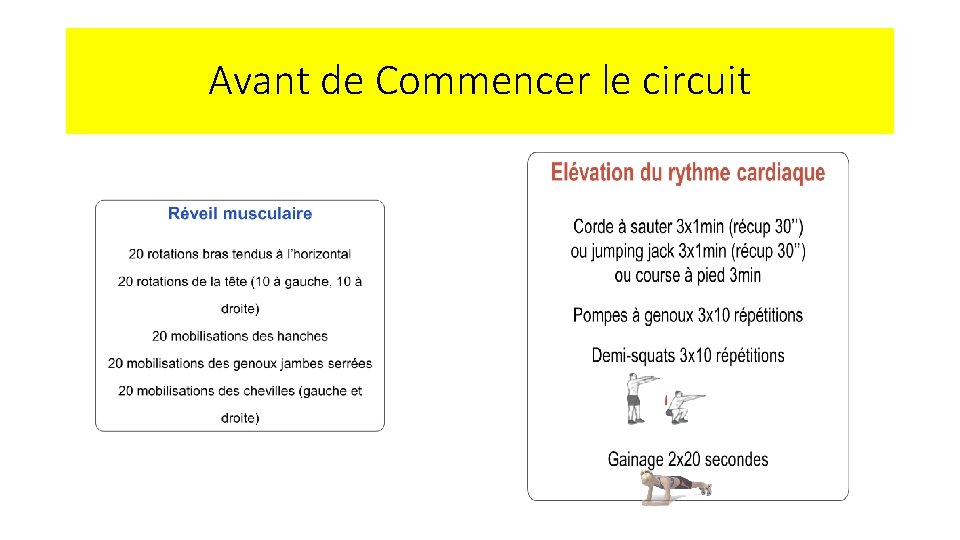 Avant de Commencer le circuit

Réveil musculaire

20 rotations bras tendus à l'horizontal

20 rotations de la tête (10 à gauche, 10 à droite)

20 mobilisations des hanches

20 mobilisations des genoux jambes serrées

20 mobilisations des chevilles (gauche et droite)

Elévation du rythme cardiaque

Corde à sauter 3x1min (récup 30'') ou jumping jack 3x1min (récup 30'') ou course à pied 3min

Pompes à genoux 3x10 répétitions

Demi-squats 3x10 répétitions

Gainage 2x20 secondes